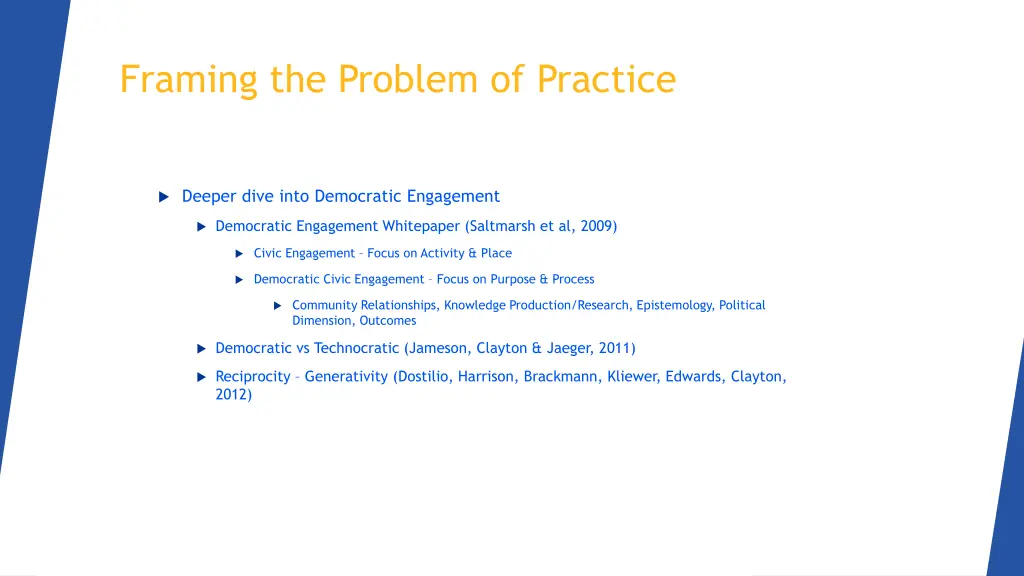 Framing the Problem of Practice

Deeper dive into Democratic Engagement

Democratic Engagement Whitepaper (Saltmarsh et al, 2009)

Civic Engagement – Focus on Activity & Place

Democratic Civic Engagement – Focus on Purpose & Process

Community Relationships, Knowledge Production/Research, Epistemology, Political Dimension, Outcomes

Democratic vs Technocratic (Jameson, Clayton & Jaeger, 2011)

Reciprocity – Generativity (Dostilio, Harrison, Brackmann, Kliewer, Edwards, Clayton, 2012)